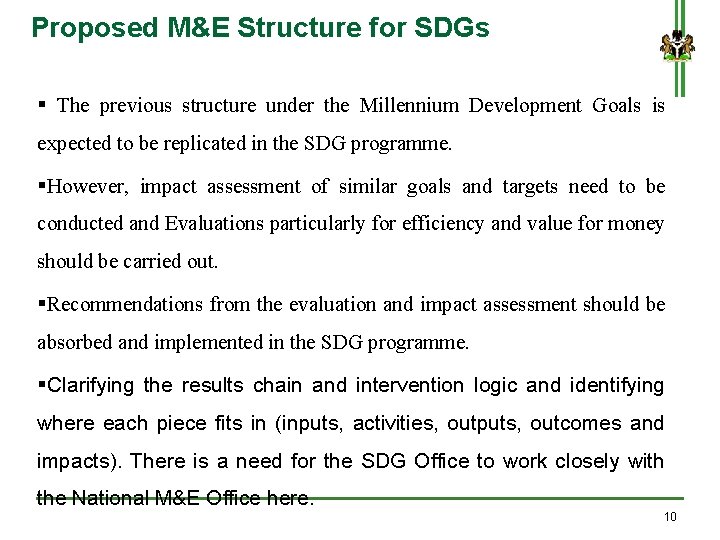 Proposed M&E Structure for SDGs

▪ The previous structure under the Millennium Development Goals is expected to be replicated in the SDG programme.

▪However, impact assessment of similar goals and targets need to be conducted and Evaluations particularly for efficiency and value for money should be carried out.

▪Recommendations from the evaluation and impact assessment should be absorbed and implemented in the SDG programme.

▪Clarifying the results chain and intervention logic and identifying where each piece fits in (inputs, activities, outputs, outcomes and impacts). There is a need for the SDG Office to work closely with the National M&E Office here.

10